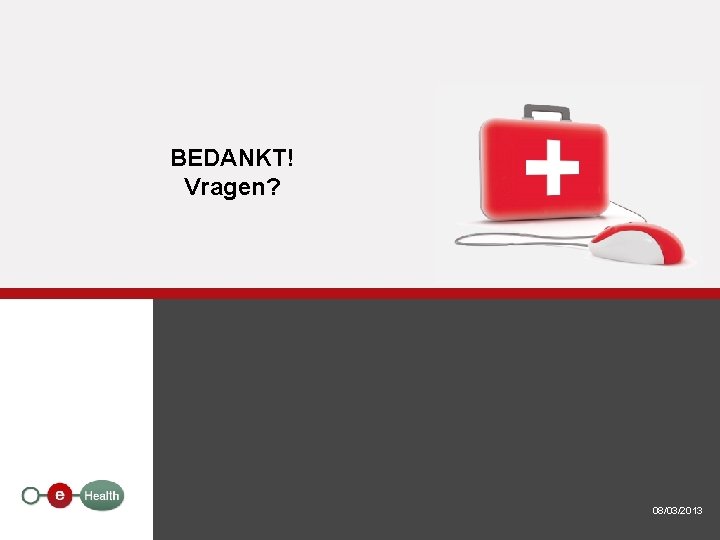 BEDANKT!
Vragen?

e Health

08/03/2013